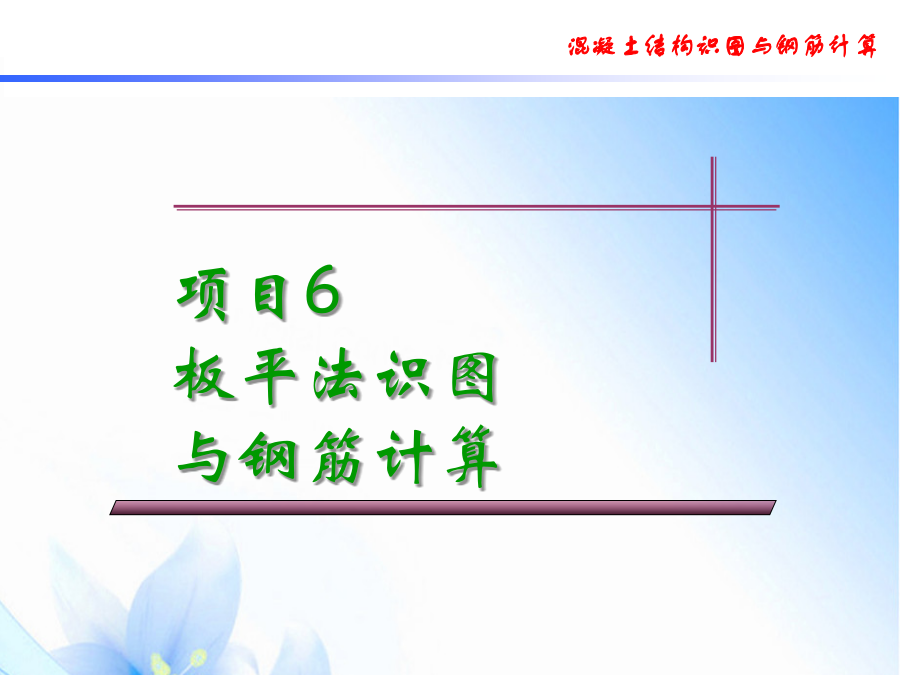 混凝土结构识图与钢筋计算

项目6
板平法识图
与钢筋计算